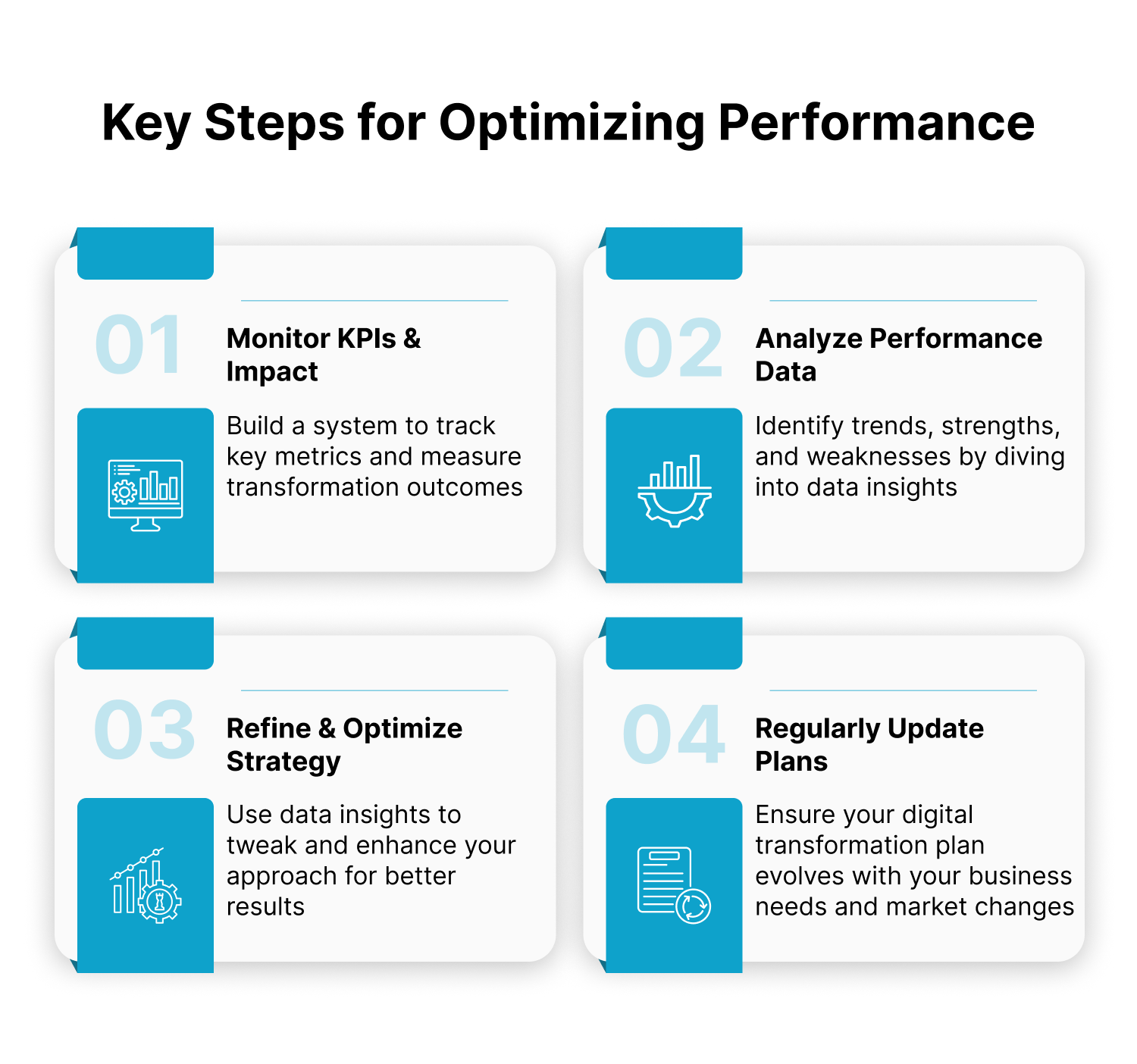 Key Steps for Optimizing Performance

01

Monitor KPIs & Impact

Build a system to track key metrics and measure transformation outcomes

02

Analyze Performance Data

Identify trends, strengths, and weaknesses by diving into data insights

03

Refine & Optimize Strategy

Use data insights to tweak and enhance your approach for better results

04

Regularly Update Plans

Ensure your digital transformation plan evolves with your business needs and market changes